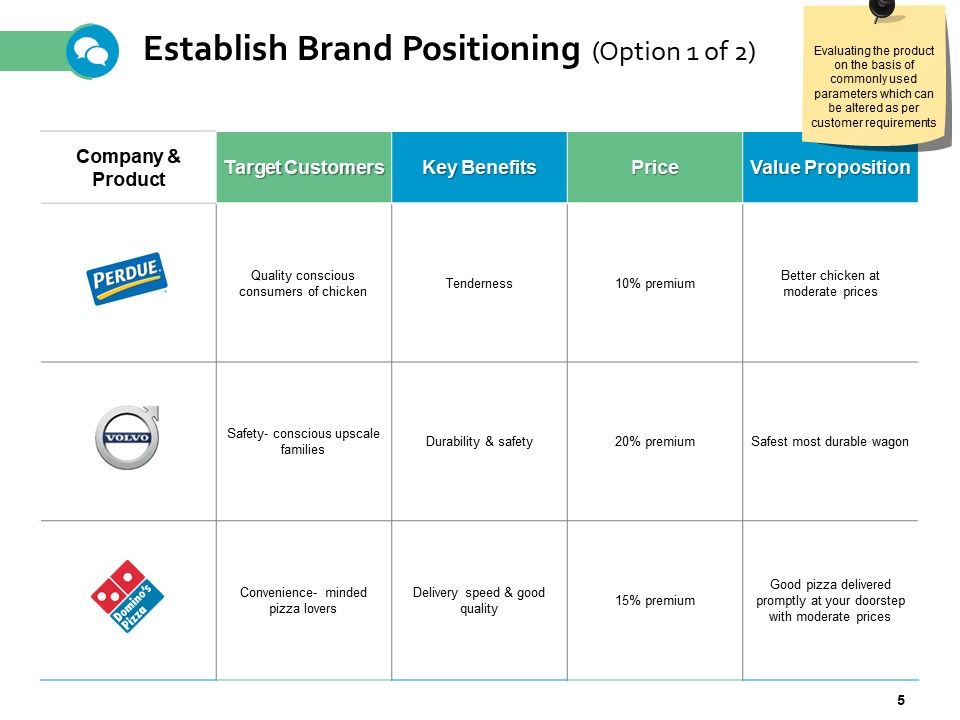 Establish Brand Positioning (Option 1 of 2)

Evaluating the product on the basis of commonly used parameters which can be altered as per customer requirements

| Company & Product | Target Customers | Key Benefits | Price | Value Proposition |
|---|---|---|---|---|
| PERDUE | Quality conscious consumers of chicken | Tenderness | 10% premium | Better chicken at moderate prices |
| VOLVO | Safety- conscious upscale families | Durability & safety | 20% premium | Safest most durable wagon |
| Domino's Pizza | Convenience- minded pizza lovers | Delivery speed & good quality | 15% premium | Good pizza delivered promptly at your doorstep with moderate prices |

5